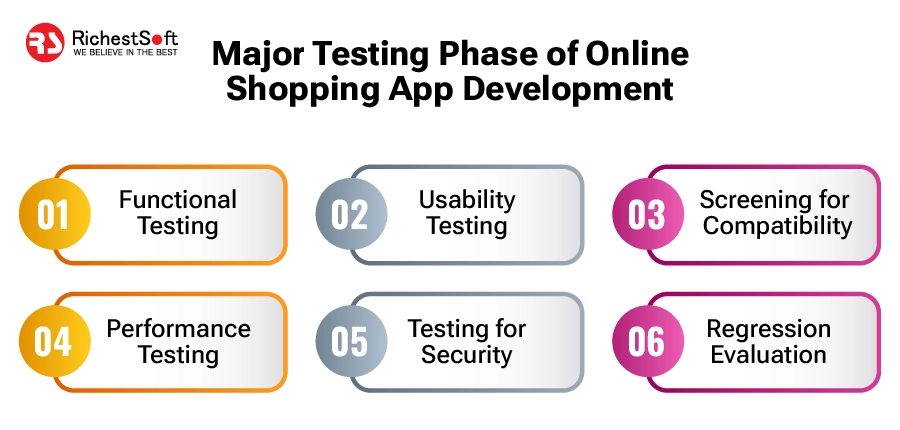 RS RichestSoft
WE BELIEVE IN THE BEST

Major Testing Phase of Online Shopping App Development

01 Functional Testing

02 Usability Testing

03 Screening for Compatibility

04 Performance Testing

05 Testing for Security

06 Regression Evaluation